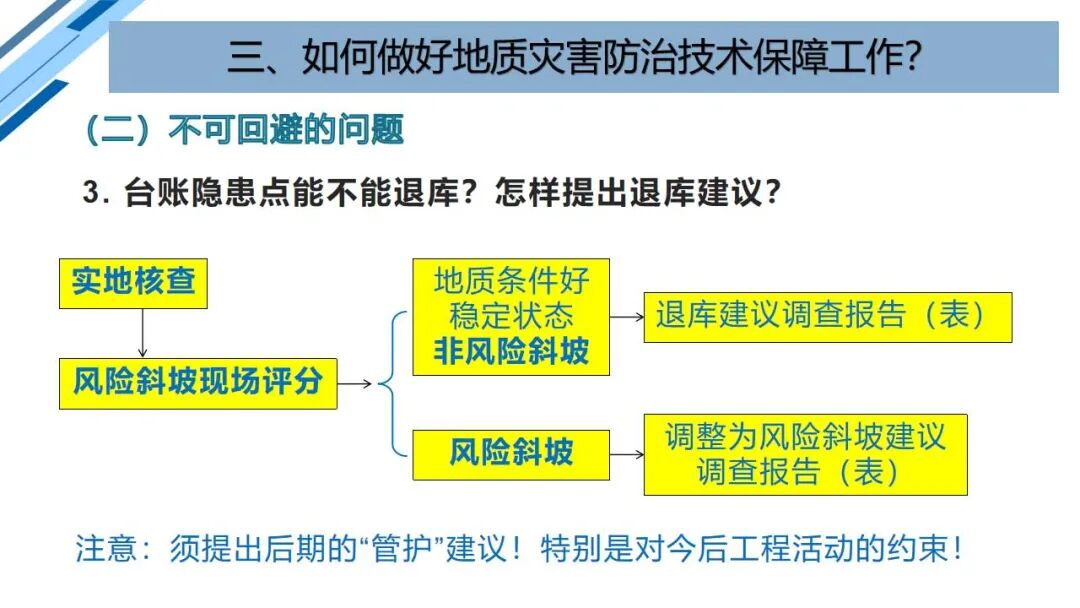 三、如何做好地质灾害防治技术保障工作?

（二）不可回避的问题

3. 台账隐患点能不能退库？怎样提出退库建议？

实地核查

风险斜坡现场评分

地质条件好
稳定状态
非风险斜坡

退库建议调查报告（表）

风险斜坡

调整为风险斜坡建议调查报告（表）

注意：须提出后期的“管护”建议！特别是对今后工程活动的约束！